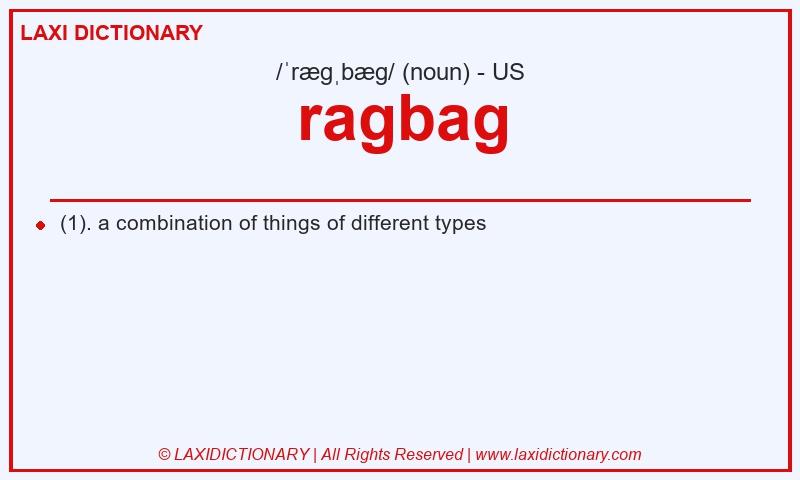 LAXI DICTIONARY

/ˈræɡˌbæɡ/ (noun) - US

ragbag

(1). a combination of things of different types

© LAXIDICTIONARY | All Rights Reserved | www.laxidictionary.com